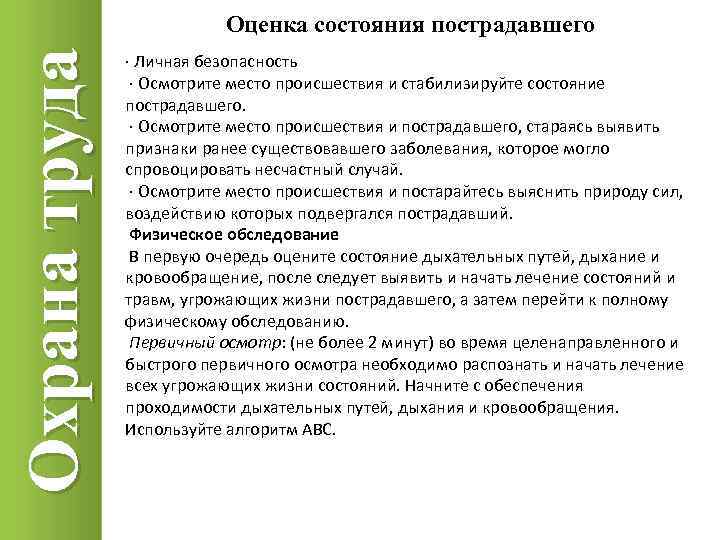 Охрана труда

Оценка состояния пострадавшего

· Личная безопасность
· Осмотрите место происшествия и стабилизируйте состояние пострадавшего.
· Осмотрите место происшествия и пострадавшего, стараясь выявить признаки ранее существовавшего заболевания, которое могло спровоцировать несчастный случай.
· Осмотрите место происшествия и постарайтесь выяснить природу сил, воздействию которых подвергался пострадавший.
Физическое обследование
В первую очередь оцените состояние дыхательных путей, дыхание и кровообращение, после следует выявить и начать лечение состояний и травм, угрожающих жизни пострадавшего, а затем перейти к полному физическому обследованию.
Первичный осмотр: (не более 2 минут) во время целенаправленного и быстрого первичного осмотра необходимо распознать и начать лечение всех угрожающих жизни состояний. Начните с обеспечения проходимости дыхательных путей, дыхания и кровообращения. Используйте алгоритм ABC.